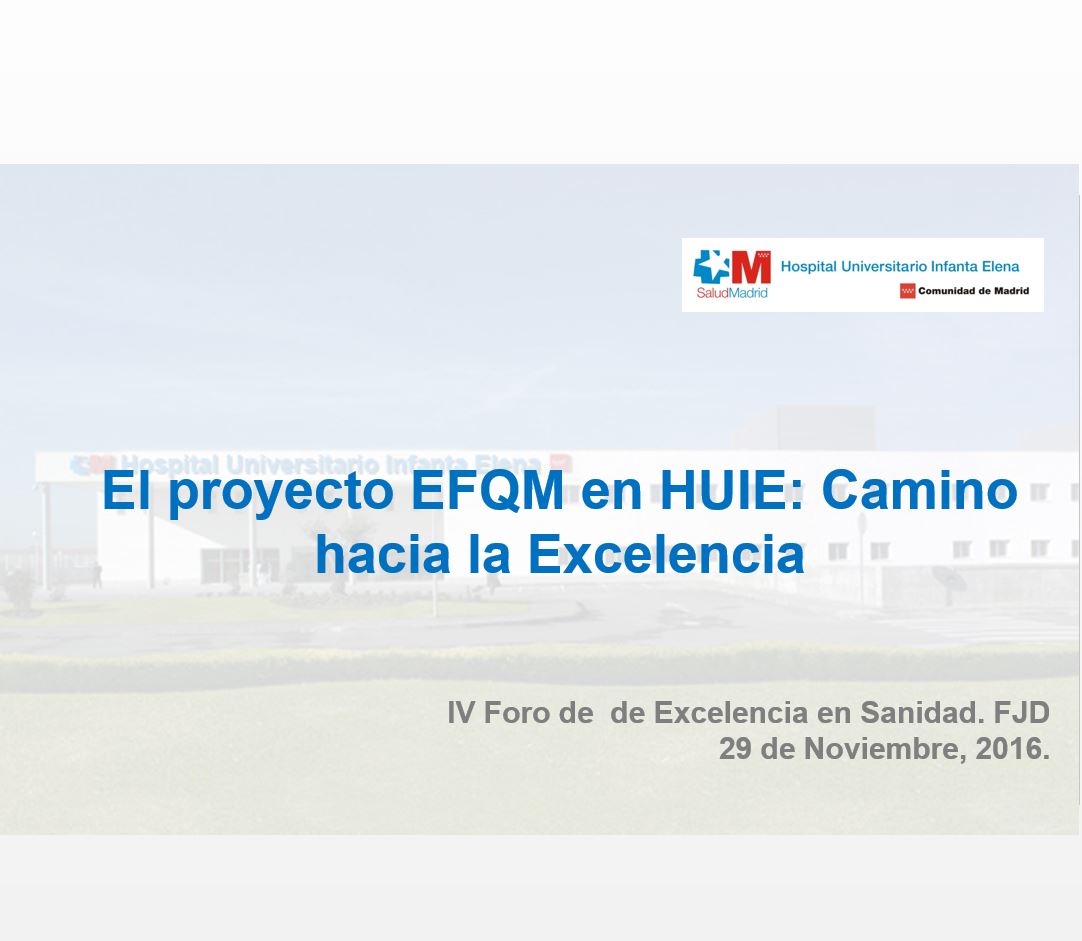 SaludMadrid Hospital Universitario Infanta Elena
Comunidad de Madrid

Hospital Universitario Infanta Elena

El proyecto EFQM en HUIE: Camino hacia la Excelencia

IV Foro de de Excelencia en Sanidad. FJD
29 de Noviembre, 2016.